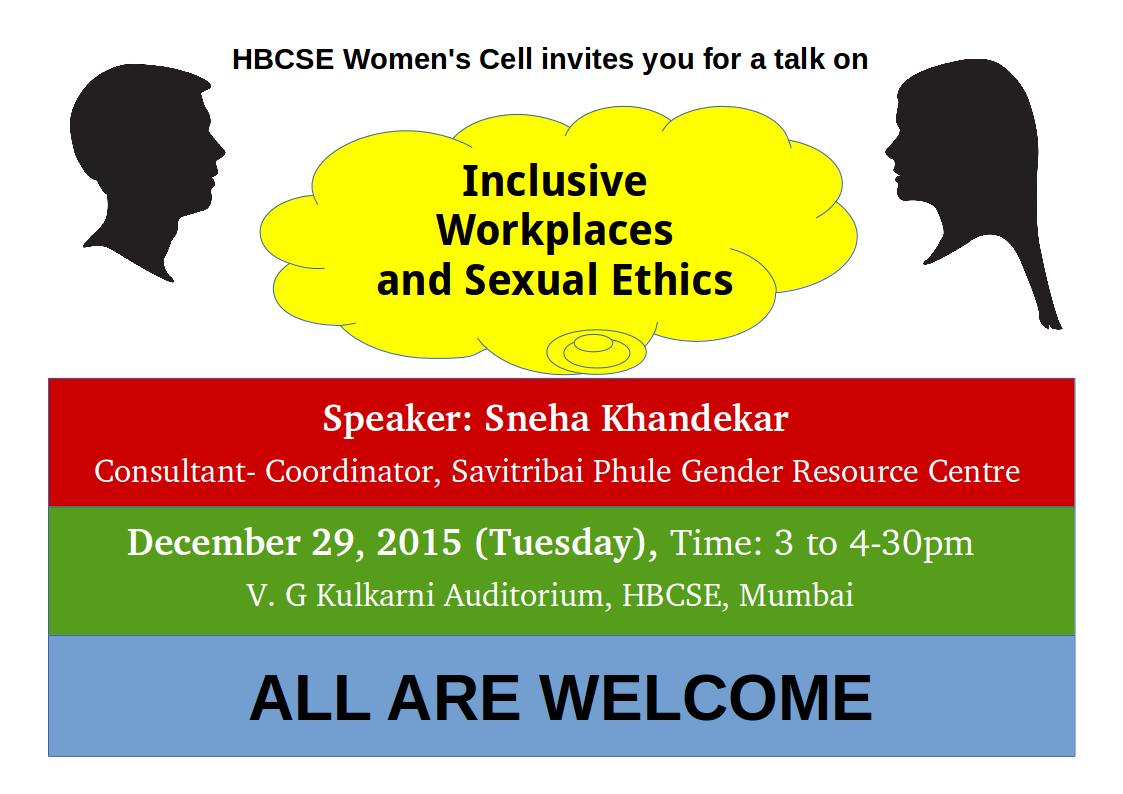 HBCSE Women's Cell invites you for a talk on

Inclusive Workplaces and Sexual Ethics

Speaker: Sneha Khandekar

Consultant- Coordinator, Savitribai Phule Gender Resource Centre

December 29, 2015 (Tuesday), Time: 3 to 4-30pm

V. G Kulkarni Auditorium, HBCSE, Mumbai

ALL ARE WELCOME